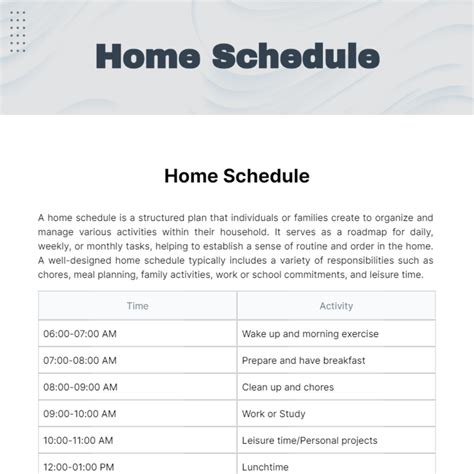 Home Schedule

Home Schedule

A home schedule is a structured plan that individuals or families create to organize and manage various activities within their household. It serves as a roadmap for daily, weekly, or monthly tasks, helping to establish a sense of routine and order in the home. A well-designed home schedule typically includes a variety of responsibilities such as chores, meal planning, family activities, work or school commitments, and leisure time.

| Time | Activity |
|---|---|
| 06:00-07:00 AM | Wake up and morning exercise |
| 07:00-08:00 AM | Prepare and have breakfast |
| 08:00-09:00 AM | Clean up and chores |
| 09:00-10:00 AM | Work or Study |
| 10:00-11:00 AM | Leisure time/Personal projects |
| 12:00-01:00 PM | Lunchtime |